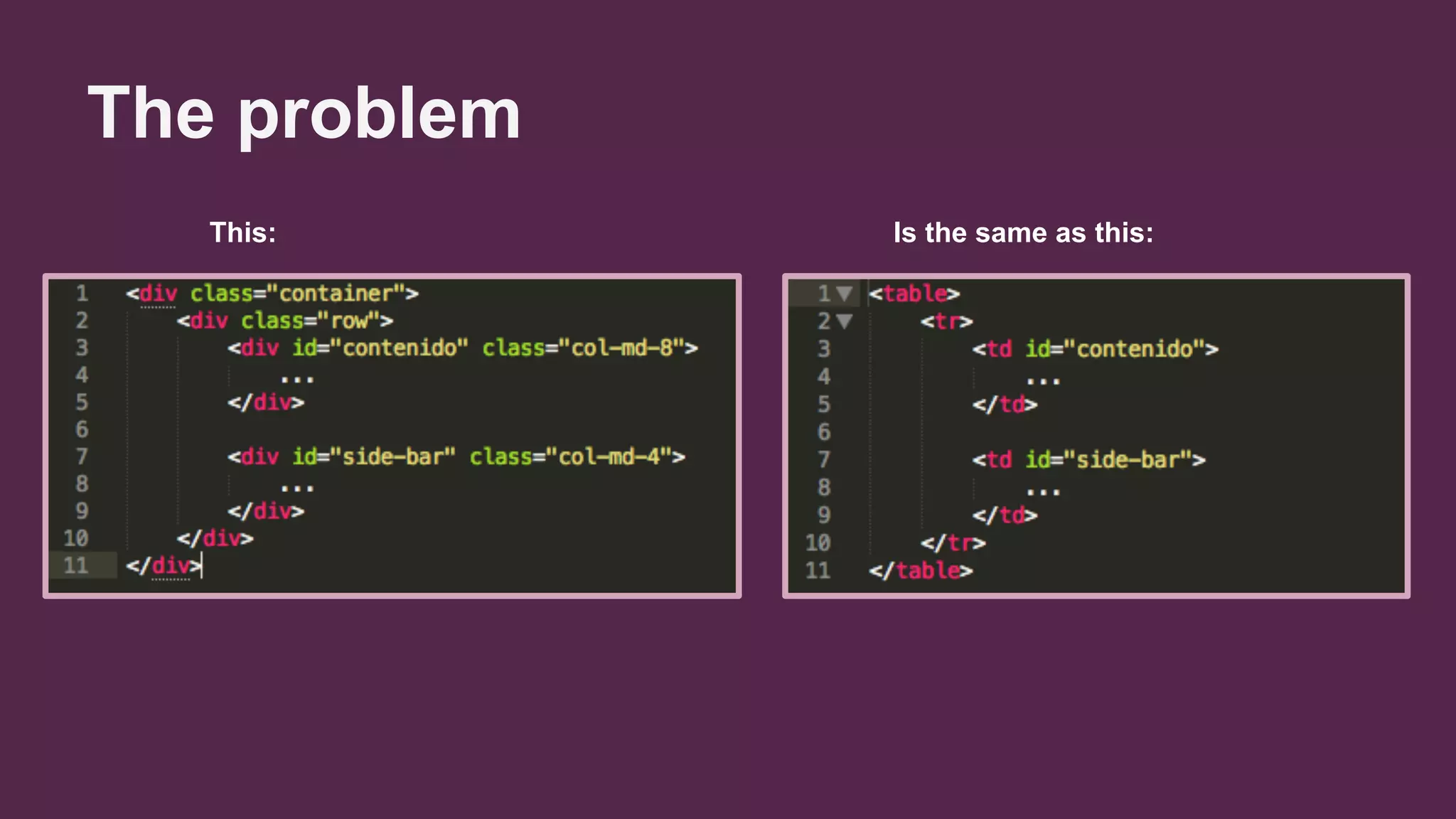 The problem

This:

1 <div class="container">
2 <div class="row">
3 <div id="contenido" class="col-md-8">
4 ...
5 </div>
6
7 <div id="side-bar" class="col-md-4">
8 ...
9 </div>
10 </div>
11 </div>

Is the same as this:

1 <table>
2 <tr>
3 <td id="contenido">
4 ...
5 </td>
6
7 <td id="side-bar">
8 ...
9 </td>
10 </tr>
11 </table>